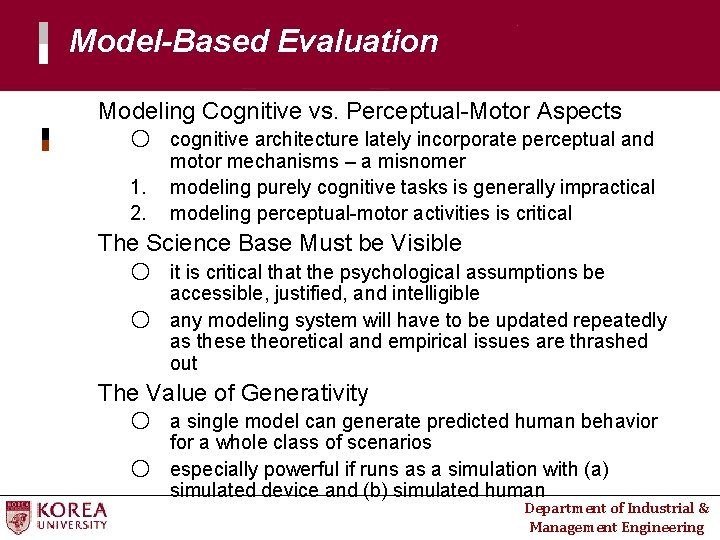 Model-Based Evaluation

Modeling Cognitive vs. Perceptual-Motor Aspects

○ cognitive architecture lately incorporate perceptual and motor mechanisms – a misnomer

1. modeling purely cognitive tasks is generally impractical

2. modeling perceptual-motor activities is critical

The Science Base Must be Visible

○ it is critical that the psychological assumptions be accessible, justified, and intelligible

○ any modeling system will have to be updated repeatedly as these theoretical and empirical issues are thrashed out

The Value of Generativity

○ a single model can generate predicted human behavior for a whole class of scenarios

○ especially powerful if runs as a simulation with (a) simulated device and (b) simulated human

KOREA UNIVERSITY

Department of Industrial & Management Engineering